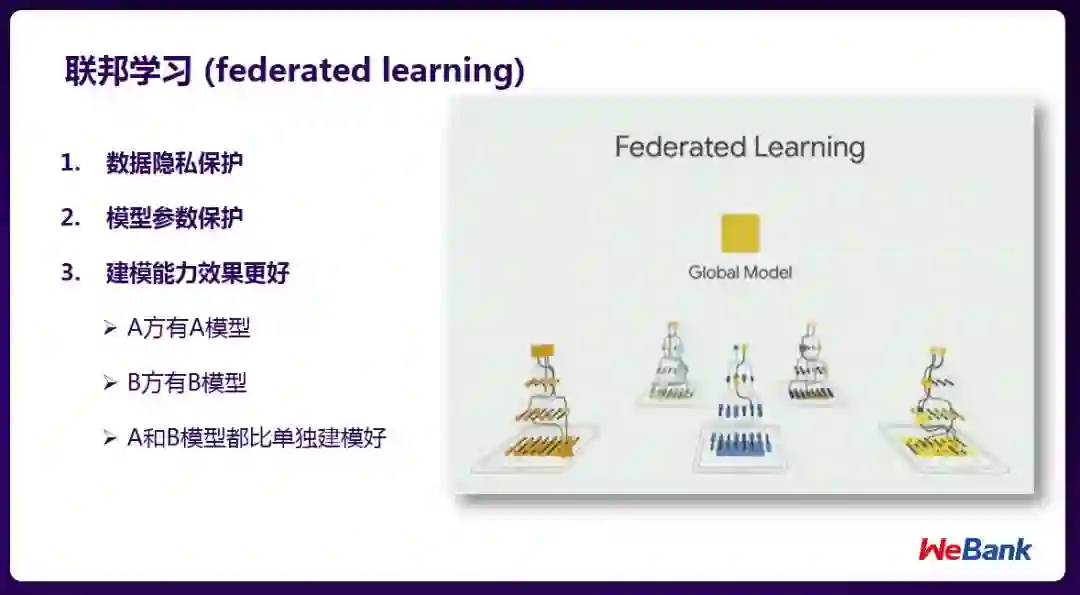 联邦学习 (federated learning)

1. 数据隐私保护

2. 模型参数保护

3. 建模能力效果更好

➢ A方有A模型

➢ B方有B模型

➢ A和B模型都比单独建模好

Federated Learning

Global Model

WeBank